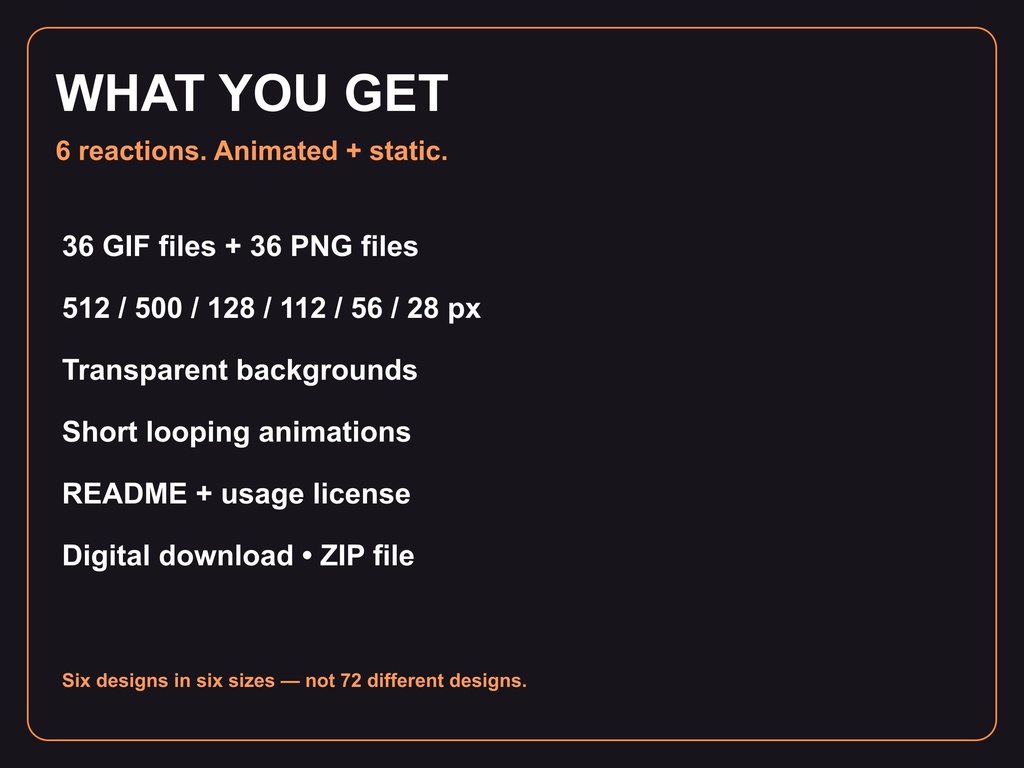 WHAT YOU GET

6 reactions. Animated + static.

36 GIF files + 36 PNG files

512 / 500 / 128 / 112 / 56 / 28 px

Transparent backgrounds

Short looping animations

README + usage license

Digital download • ZIP file

Six designs in six sizes — not 72 different designs.